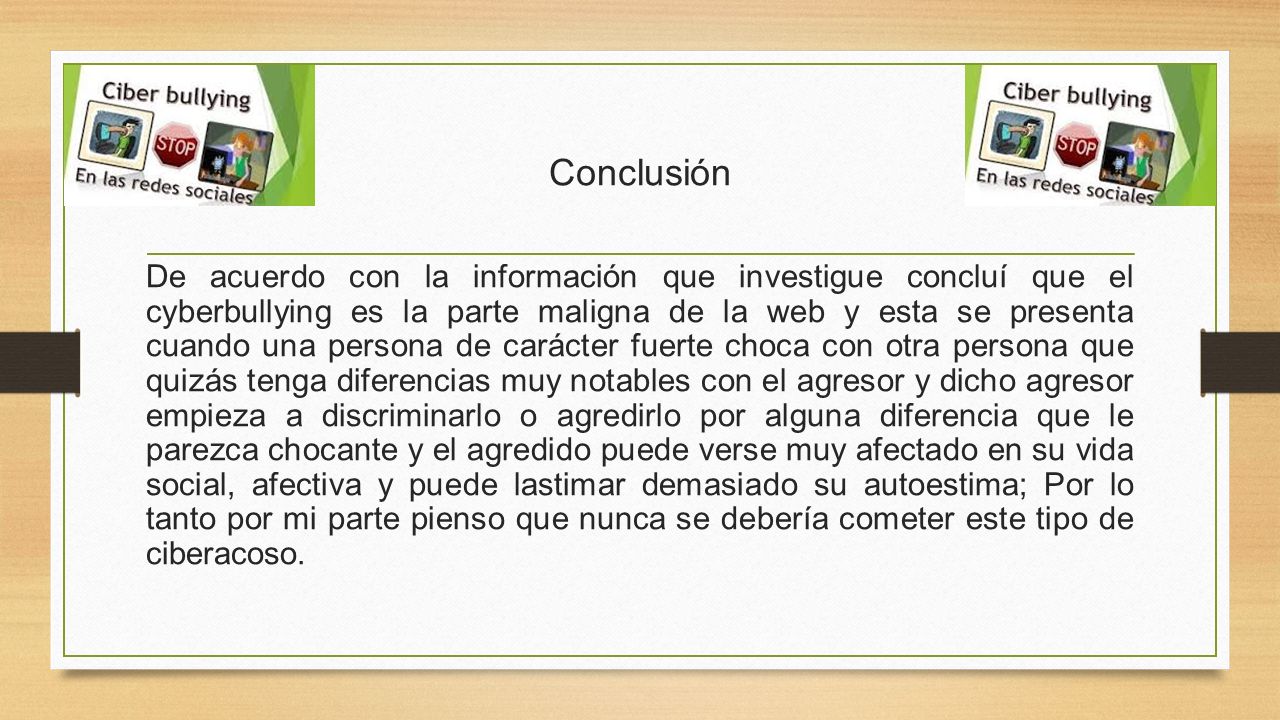 Ciber bullying
STOP
En las redes sociales

Conclusión

Ciber bullying
STOP
En las redes sociales

De acuerdo con la información que investigue concluí que el cyberbullying es la parte maligna de la web y esta se presenta cuando una persona de carácter fuerte choca con otra persona que quizás tenga diferencias muy notables con el agresor y dicho agresor empieza a discriminarlo o agredirlo por alguna diferencia que le parezca chocante y el agredido puede verse muy afectado en su vida social, afectiva y puede lastimar demasiado su autoestima; Por lo tanto por mi parte pienso que nunca se debería cometer este tipo de ciberacoso.